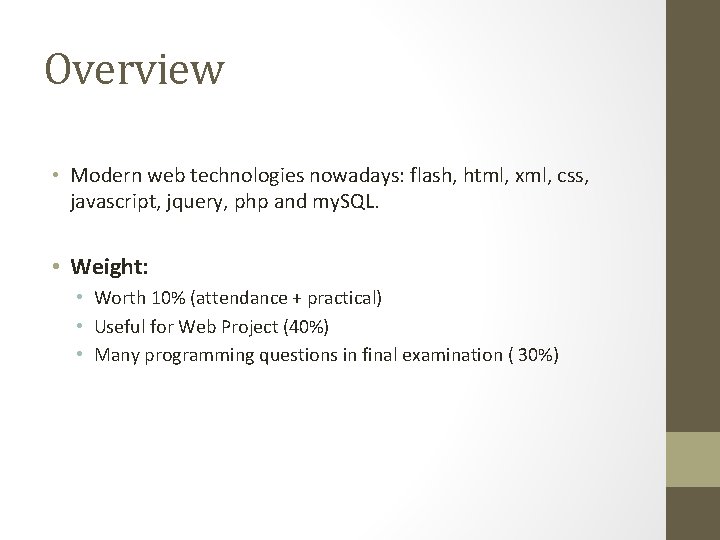 Overview

• Modern web technologies nowadays: flash, html, xml, css, javascript, jquery, php and mySQL.

• Weight:
• Worth 10% (attendance + practical)
• Useful for Web Project (40%)
• Many programming questions in final examination ( 30%)